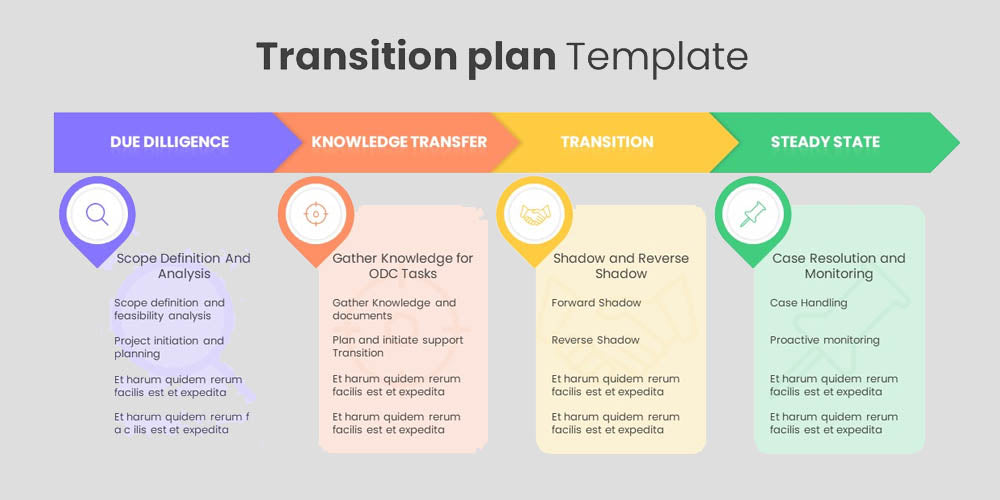 Transition plan Template

DUE DILLIGENCE

KNOWLEDGE TRANSFER

TRANSITION

STEADY STATE

Scope Definition And Analysis

Scope definition and feasibility analysis

Project initiation and planning

Et harum quidem rerum facilis est et expedita

Et harum quidem rerum f a c ilis est et expedita

Gather Knowledge for ODC Tasks

Gather Knowledge and documents

Plan and initiate support Transition

Et harum quidem rerum facilis est et expedita

Et harum quidem rerum facilis est et expedita

Shadow and Reverse Shadow

Forward Shadow

Reverse Shadow

Et harum quidem rerum facilis est et expedita

Et harum quidem rerum facilis est et expedita

Case Resolution and Monitoring

Case Handling

Proactive monitoring

Et harum quidem rerum facilis est et expedita

Et harum quidem rerum facilis est et expedita